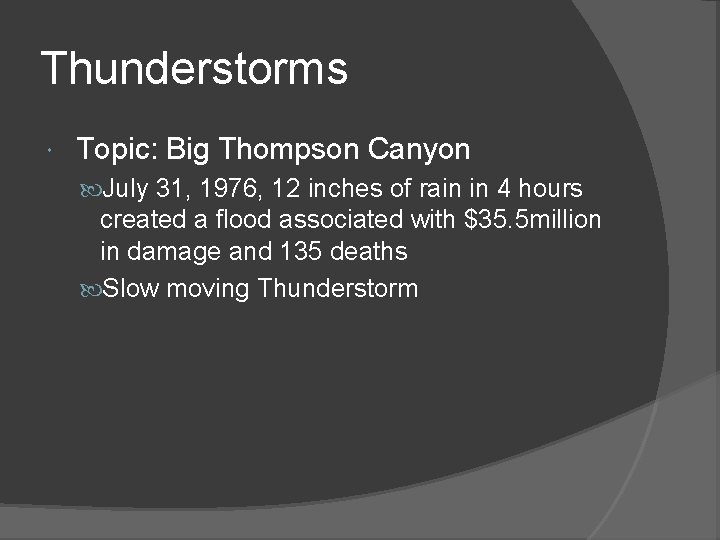 Thunderstorms

Topic: Big Thompson Canyon

July 31, 1976, 12 inches of rain in 4 hours created a flood associated with \$35.5million in damage and 135 deaths

Slow moving Thunderstorm